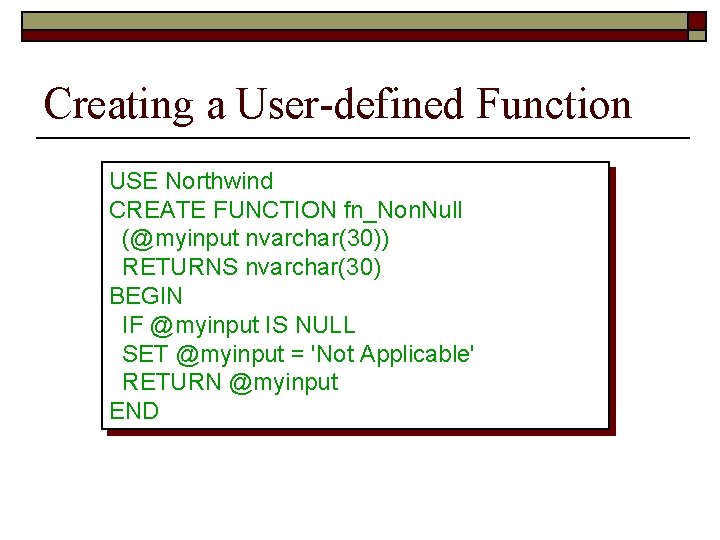 Creating a User-defined Function

USE Northwind
CREATE FUNCTION fn_NonNull
  (@myinput nvarchar(30))
  RETURNS nvarchar(30)
BEGIN
  IF @myinput IS NULL
  SET @myinput = 'Not Applicable'
  RETURN @myinput
END